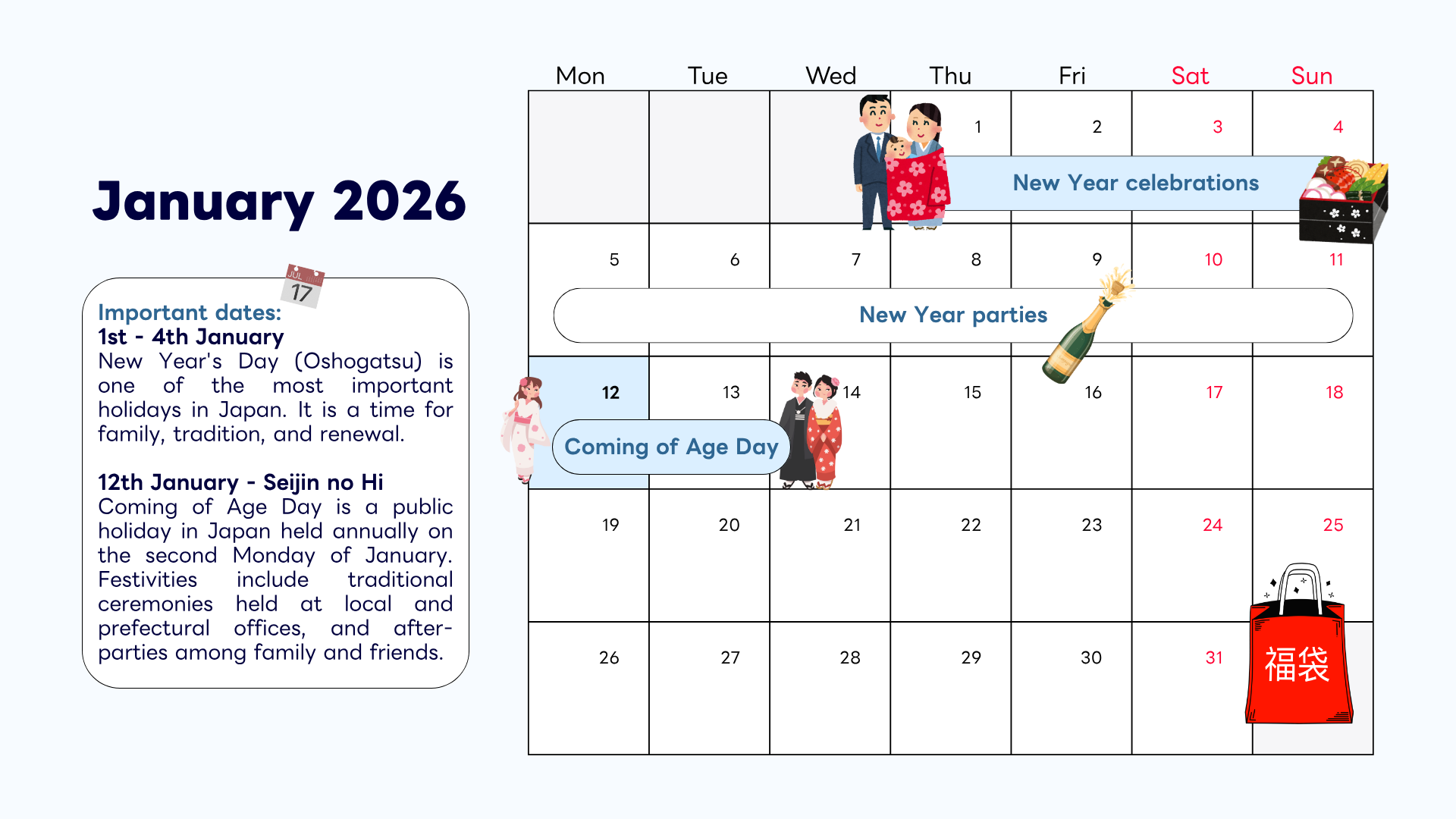 January 2026

JUL
17

Important dates:
1st - 4th January
New Year's Day (Oshogatsu) is one of the most important holidays in Japan. It is a time for family, tradition, and renewal.

12th January - Seijin no Hi
Coming of Age Day is a public holiday in Japan held annually on the second Monday of January. Festivities include traditional ceremonies held at local and prefectural offices, and after-parties among family and friends.

| Mon | Tue | Wed | Thu | Fri | Sat | Sun |
|---|---|---|---|---|---|---|
| | | | 1 | 2 | 3 | 4 |
| 5 | 6 | 7 | 8 | 9 | 10 | 11 |
| 12 | 13 | 14 | 15 | 16 | 17 | 18 |
| 19 | 20 | 21 | 22 | 23 | 24 | 25 |
| 26 | 27 | 28 | 29 | 30 | 31 | |

New Year celebrations

New Year parties

Coming of Age Day

福袋